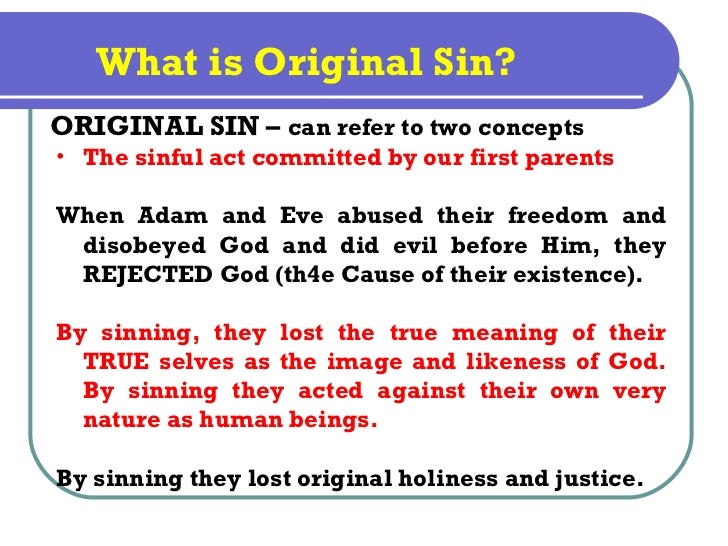 What is Original Sin?

ORIGINAL SIN – can refer to two concepts
• The sinful act committed by our first parents

When Adam and Eve abused their freedom and disobeyed God and did evil before Him, they REJECTED God (th4e Cause of their existence).

By sinning, they lost the true meaning of their TRUE selves as the image and likeness of God. By sinning they acted against their own very nature as human beings.

By sinning they lost original holiness and justice.